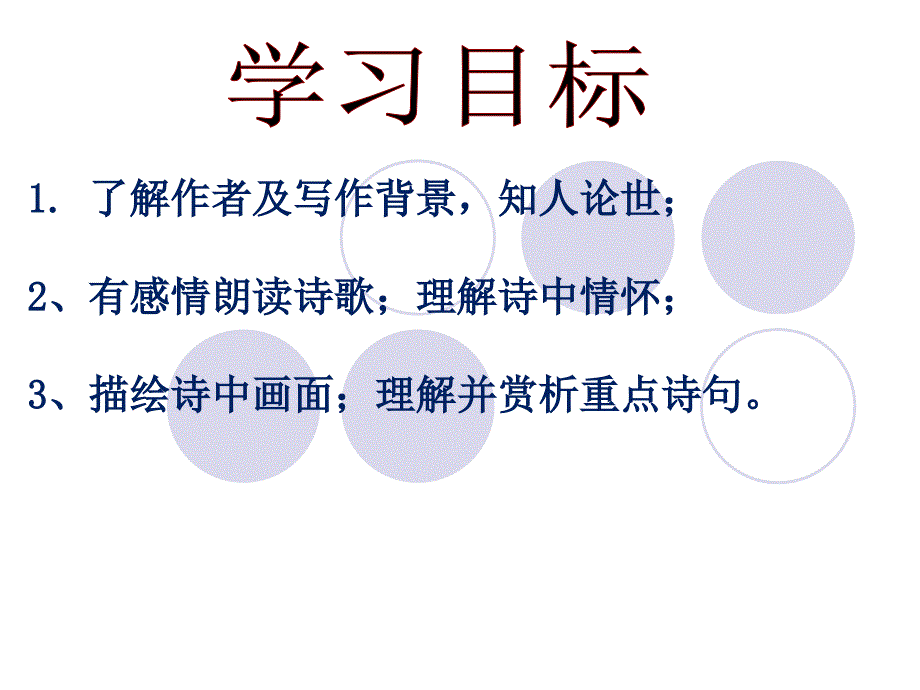 学习目标

1. 了解作者及写作背景，知人论世；

2、有感情朗读诗歌；理解诗中情怀；

3、描绘诗中画面；理解并赏析重点诗句。